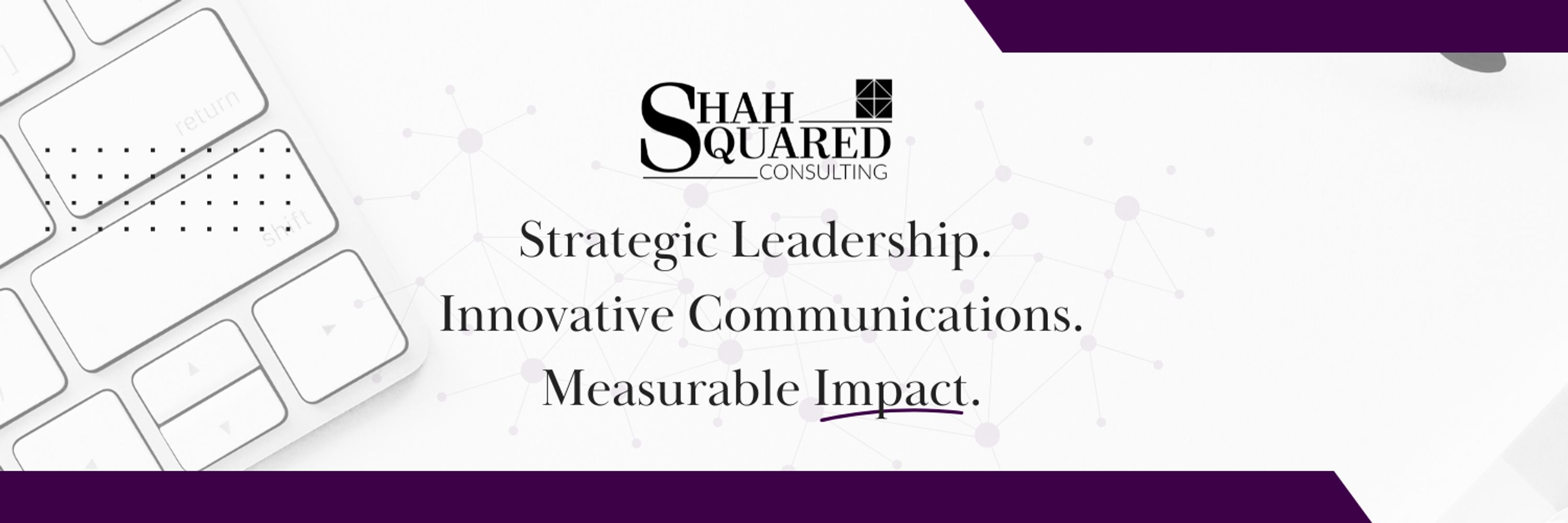 return

shift

SHAH
SQUARED
CONSULTING

Strategic Leadership.
Innovative Communications.
Measurable Impact.